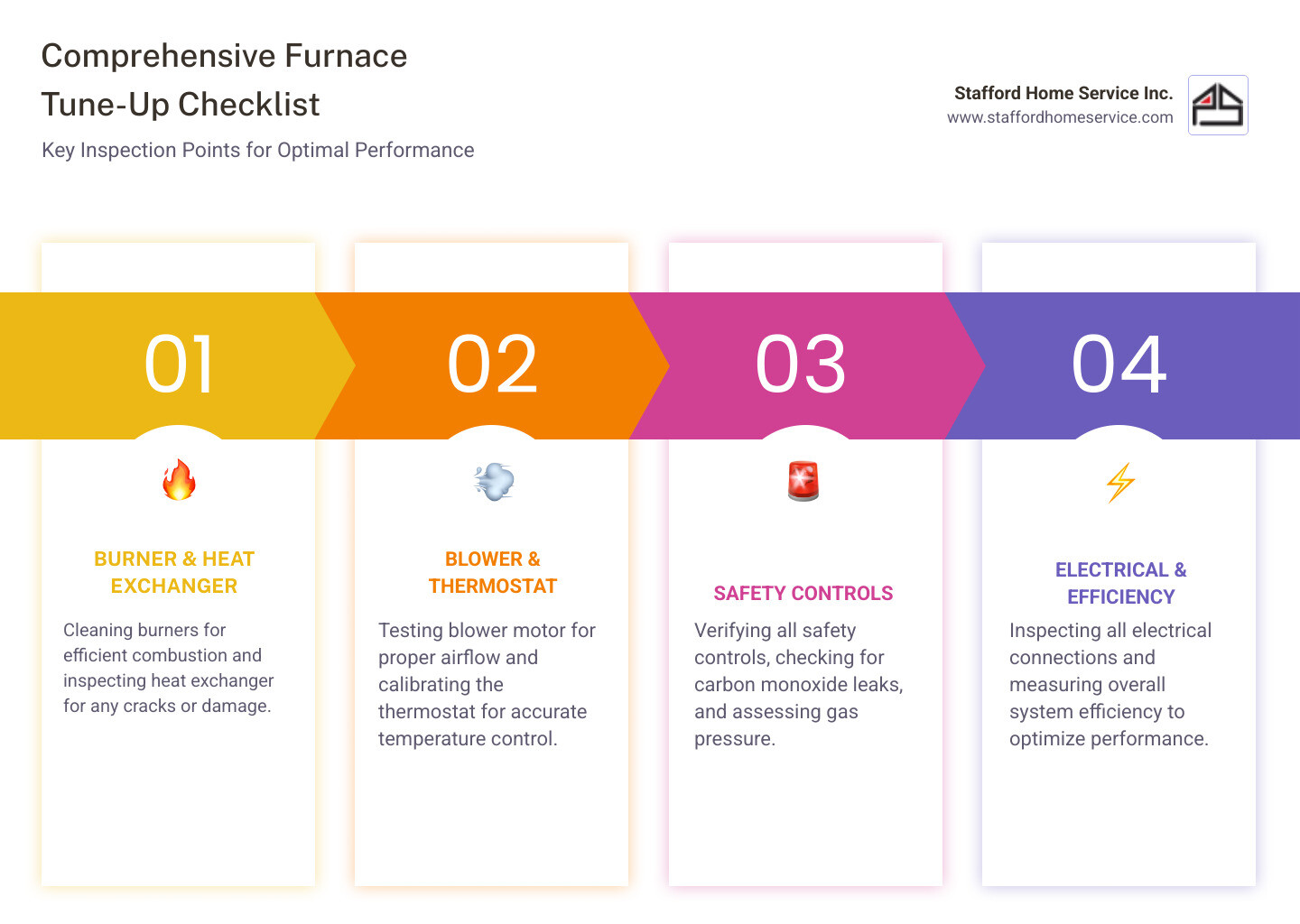 Comprehensive Furnace Tune-Up Checklist

Key Inspection Points for Optimal Performance

Stafford Home Service Inc.
www.staffordhomeservice.com

01

BURNER & HEAT EXCHANGER

Cleaning burners for efficient combustion and inspecting heat exchanger for any cracks or damage.

02

BLOWER & THERMOSTAT

Testing blower motor for proper airflow and calibrating the thermostat for accurate temperature control.

03

SAFETY CONTROLS

Verifying all safety controls, checking for carbon monoxide leaks, and assessing gas pressure.

04

ELECTRICAL & EFFICIENCY

Inspecting all electrical connections and measuring overall system efficiency to optimize performance.